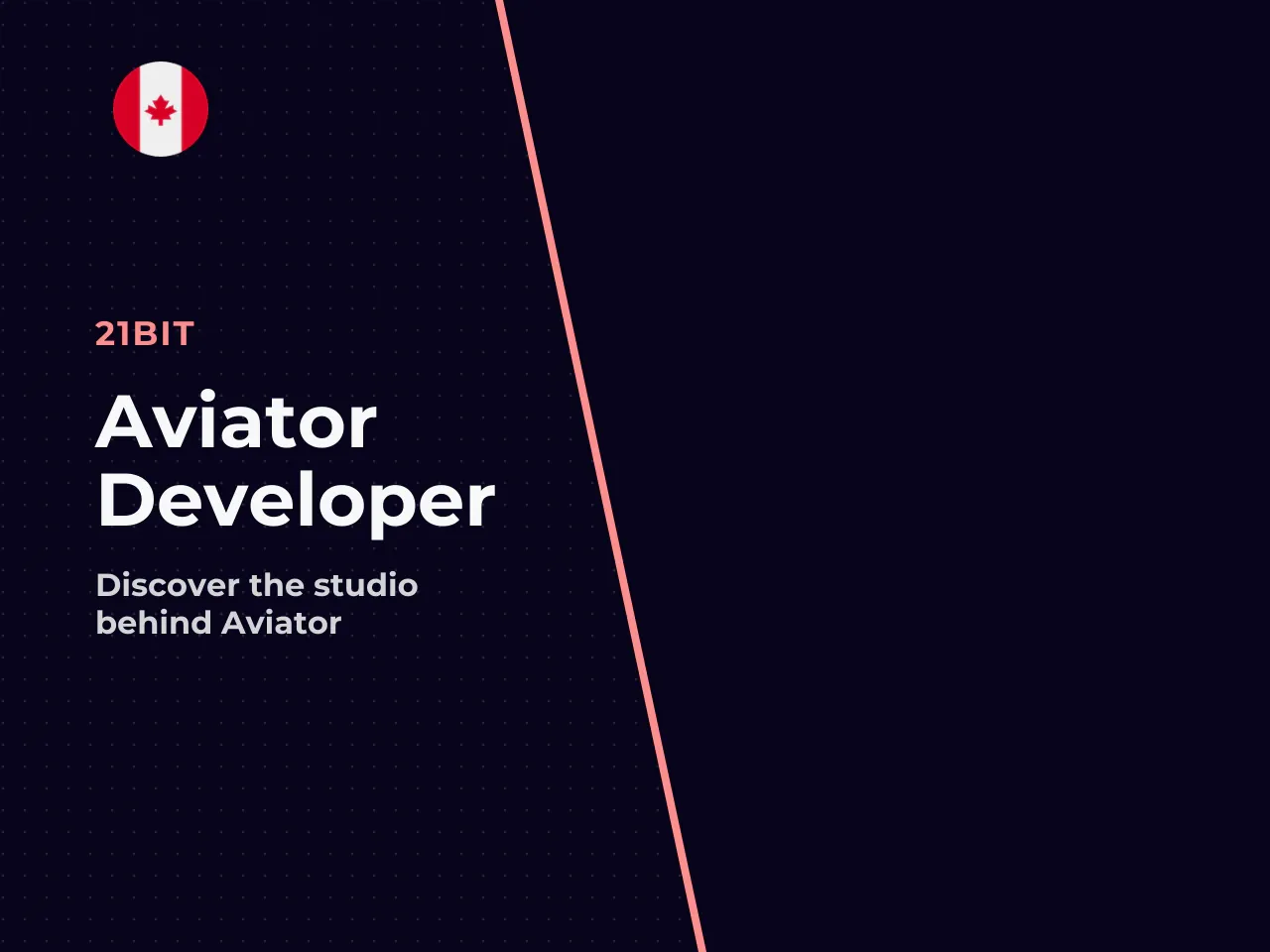 21BIT

Aviator Developer

Discover the studio behind Aviator